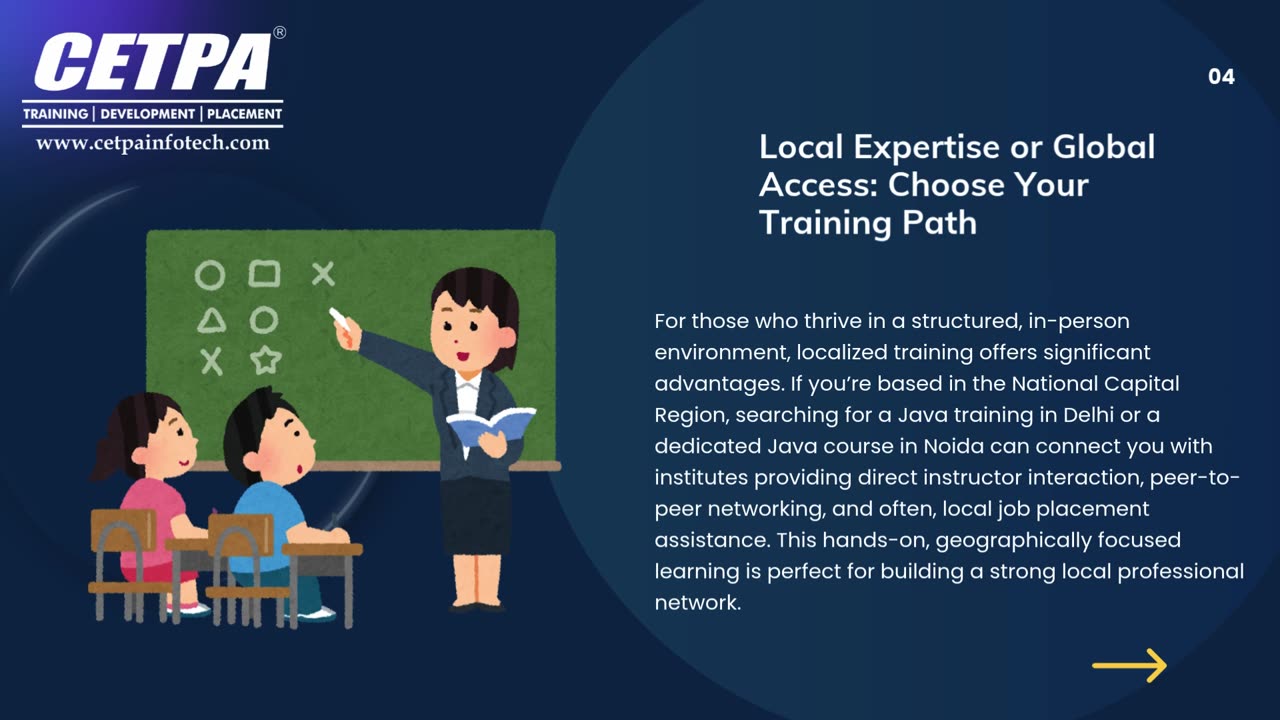 CETPA®
TRAINING | DEVELOPMENT | PLACEMENT
www.cetpainfotech.com

04

Local Expertise or Global Access: Choose Your Training Path

For those who thrive in a structured, in-person environment, localized training offers significant advantages. If you're based in the National Capital Region, searching for a Java training in Delhi or a dedicated Java course in Noida can connect you with institutes providing direct instructor interaction, peer-to-peer networking, and often, local job placement assistance. This hands-on, geographically focused learning is perfect for building a strong local professional network.